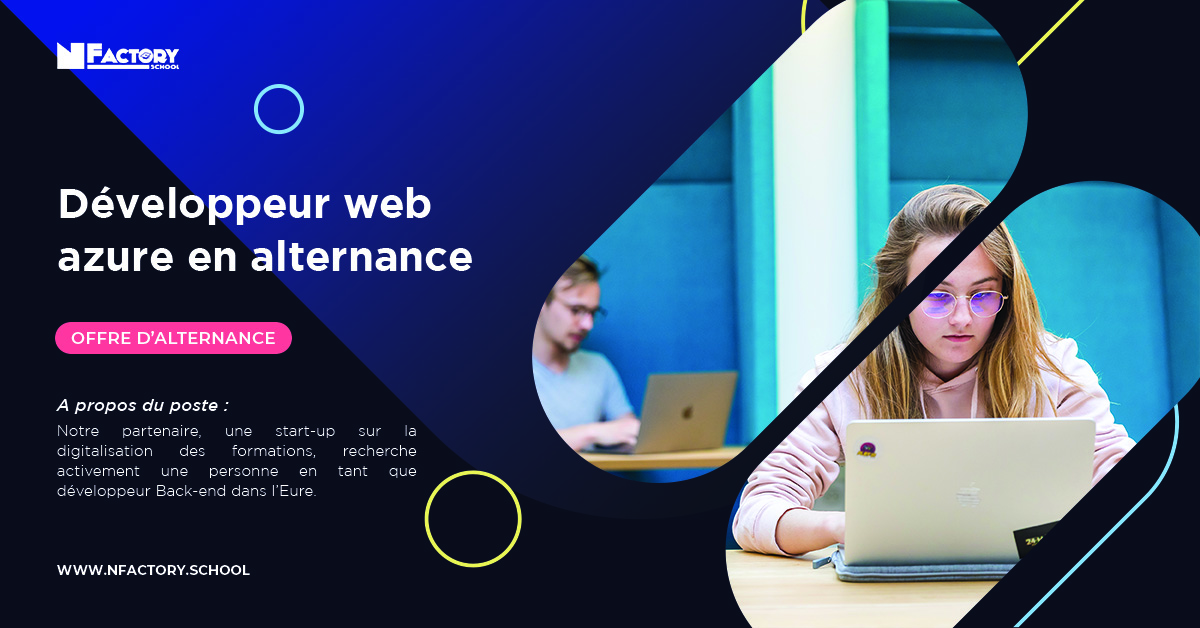 NFACTORY SCHOOL

Développeur web azure en alternance

OFFRE D'ALTERNANCE

A propos du poste :

Notre partenaire, une start-up sur la digitalisation des formations, recherche activement une personne en tant que développeur Back-end dans l'Eure.

WWW.NFACTORY.SCHOOL